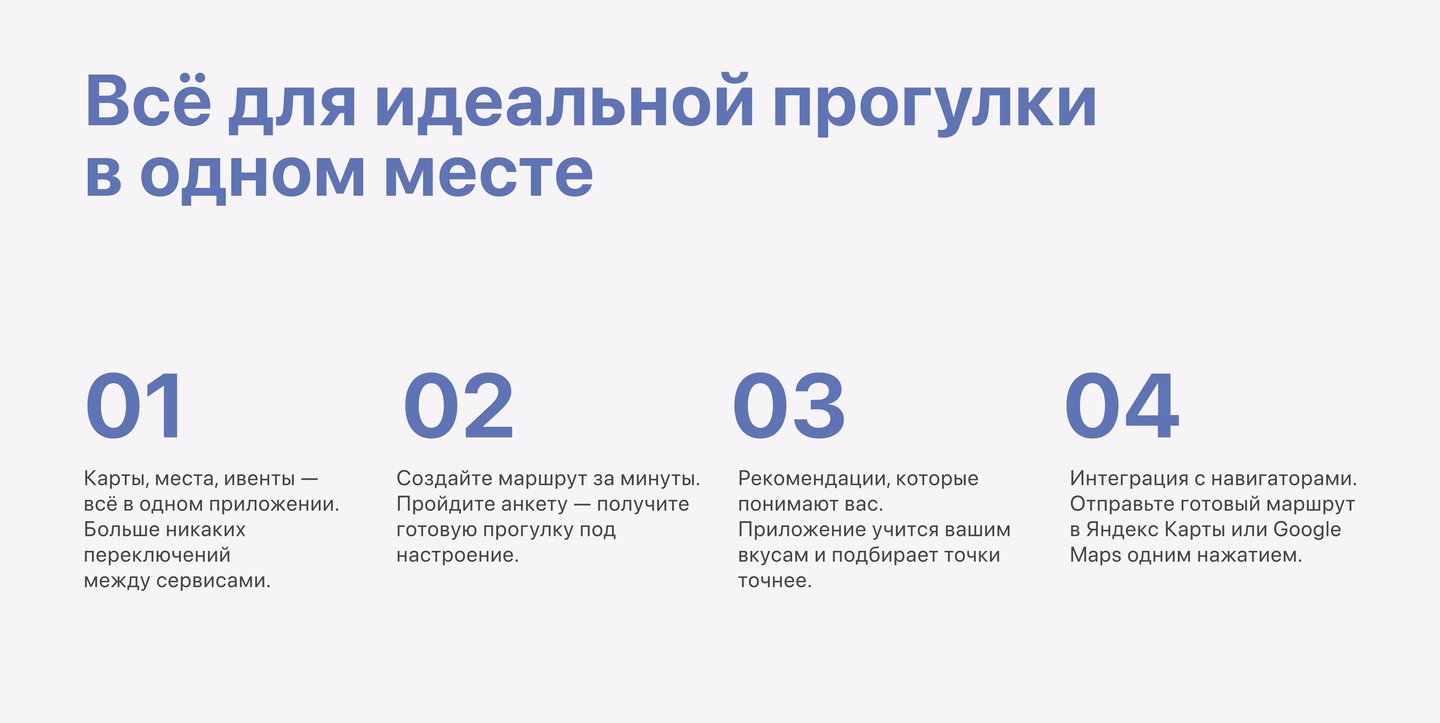 Всё для идеальной прогулки в одном месте

01

Карты, места, ивенты — всё в одном приложении. Больше никаких переключений между сервисами.

02

Создайте маршрут за минуты. Пройдите анкету — получите готовую прогулку под настроение.

03

Рекомендации, которые понимают вас. Приложение учится вашим вкусам и подбирает точки точнее.

04

Интеграция с навигаторами. Отправьте готовый маршрут в Яндекс Карты или Google Maps одним нажатием.